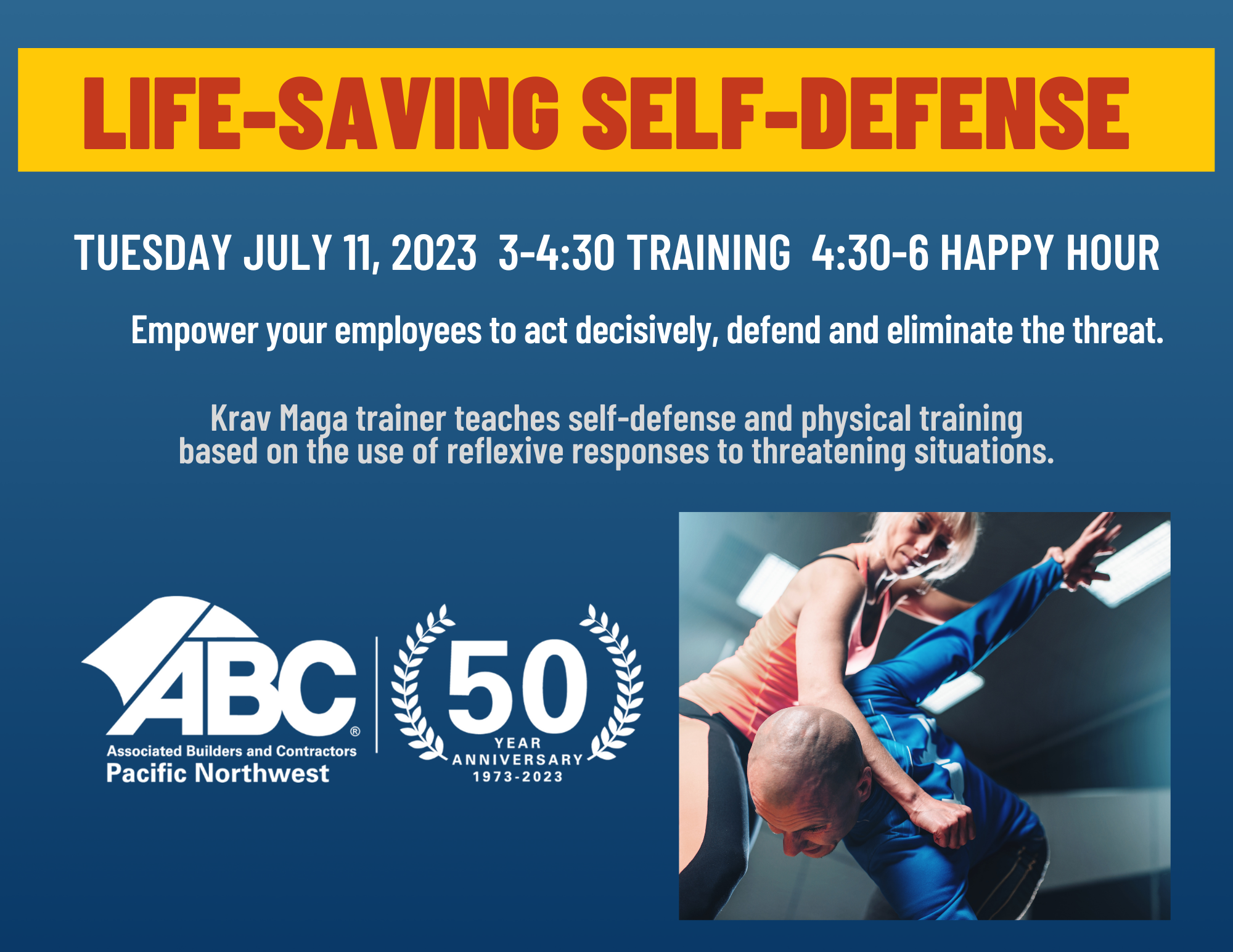 LIFE-SAVING SELF-DEFENSE

TUESDAY JULY 11, 2023 3-4:30 TRAINING 4:30-6 HAPPY HOUR

Empower your employees to act decisively, defend and eliminate the threat.

Krav Maga trainer teaches self-defense and physical training based on the use of reflexive responses to threatening situations.

ABC®
Associated Builders and Contractors
Pacific Northwest

50
YEAR
ANNIVERSARY
1973-2023